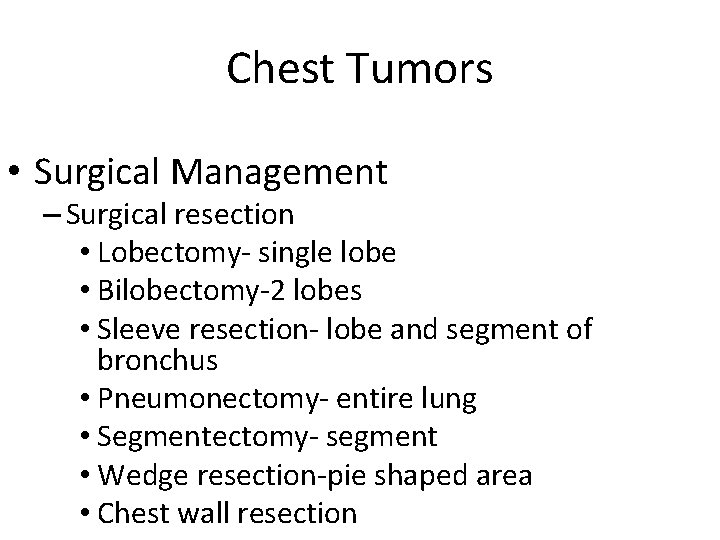 Chest Tumors

• Surgical Management
– Surgical resection
• Lobectomy- single lobe
• Bilobectomy-2 lobes
• Sleeve resection- lobe and segment of bronchus
• Pneumonectomy- entire lung
• Segmentectomy- segment
• Wedge resection-pie shaped area
• Chest wall resection